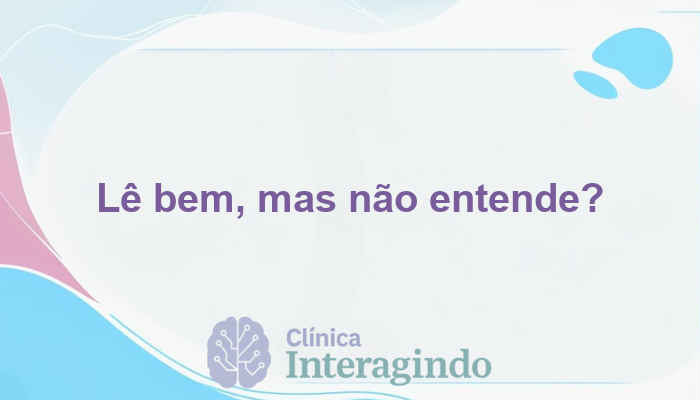 Lê bem, mas não entende?

Clínica
Interagindo